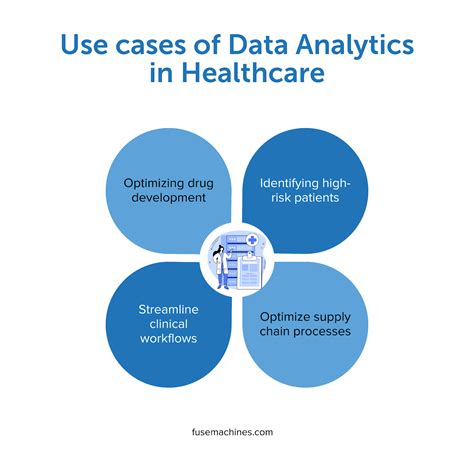 Use cases of Data Analytics in Healthcare

Optimizing drug development

Identifying high-risk patients

Streamline clinical workflows

Optimize supply chain processes

fusemachines.com